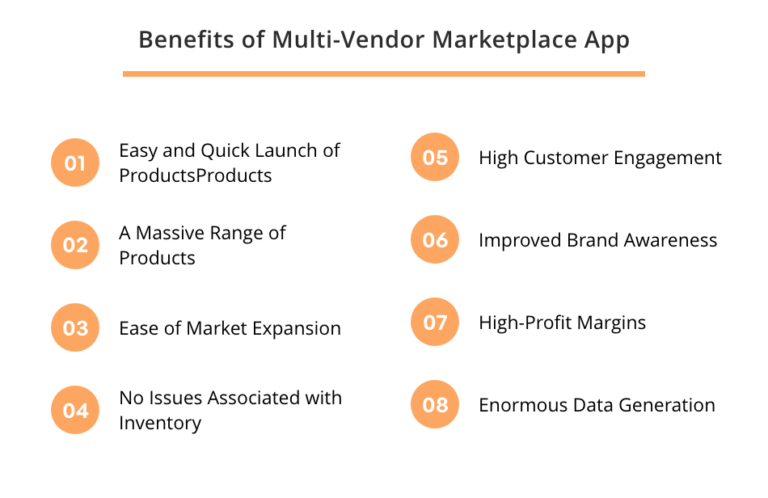 Benefits of Multi-Vendor Marketplace App

01 Easy and Quick Launch of ProductsProducts

02 A Massive Range of Products

03 Ease of Market Expansion

04 No Issues Associated with Inventory

05 High Customer Engagement

06 Improved Brand Awareness

07 High-Profit Margins

08 Enormous Data Generation